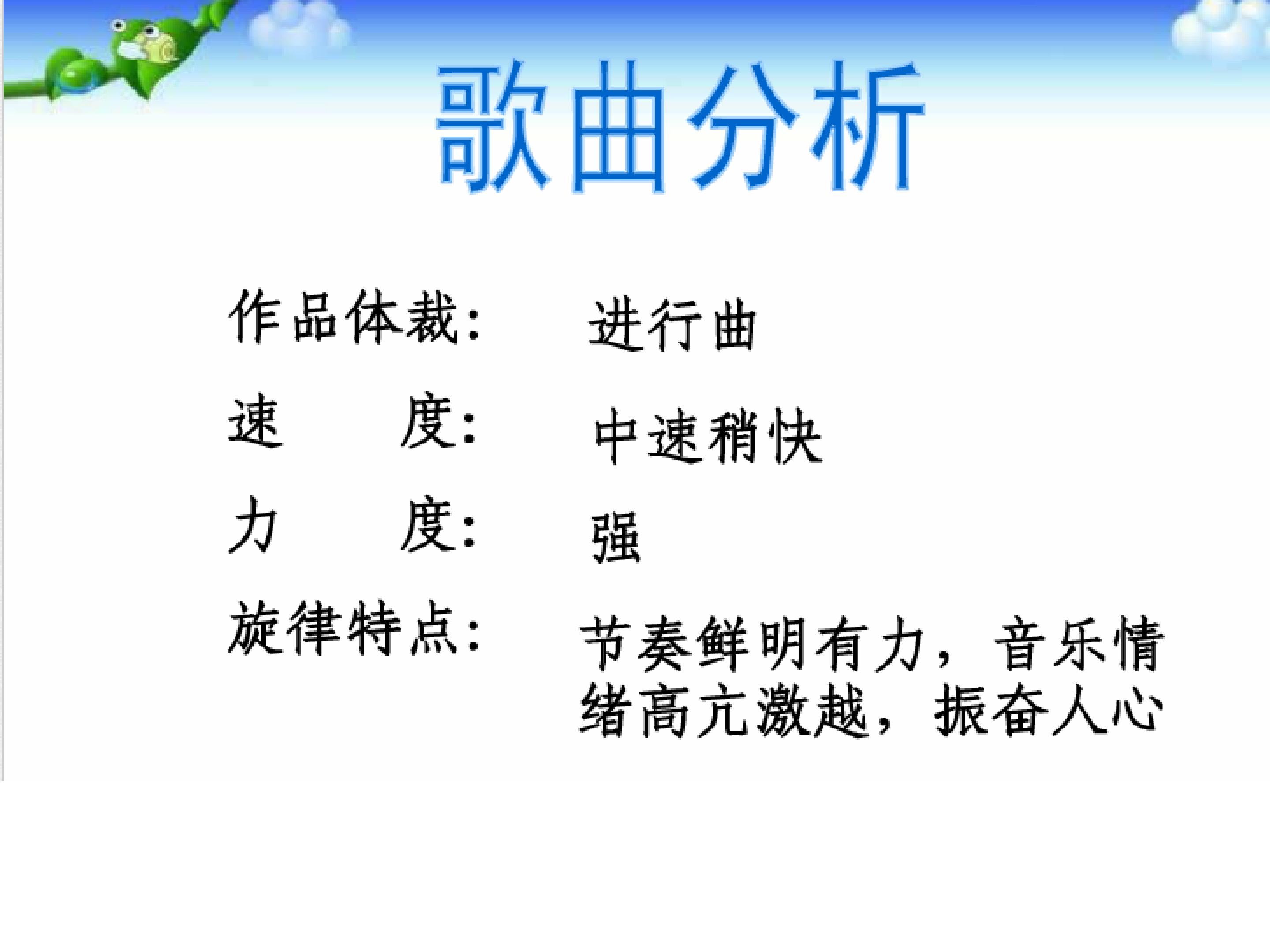 歌曲分析

作品体裁： 进行曲

速　　度： 中速稍快

力　　度： 强

旋律特点： 节奏鲜明有力，音乐情绪高亢激越，振奋人心